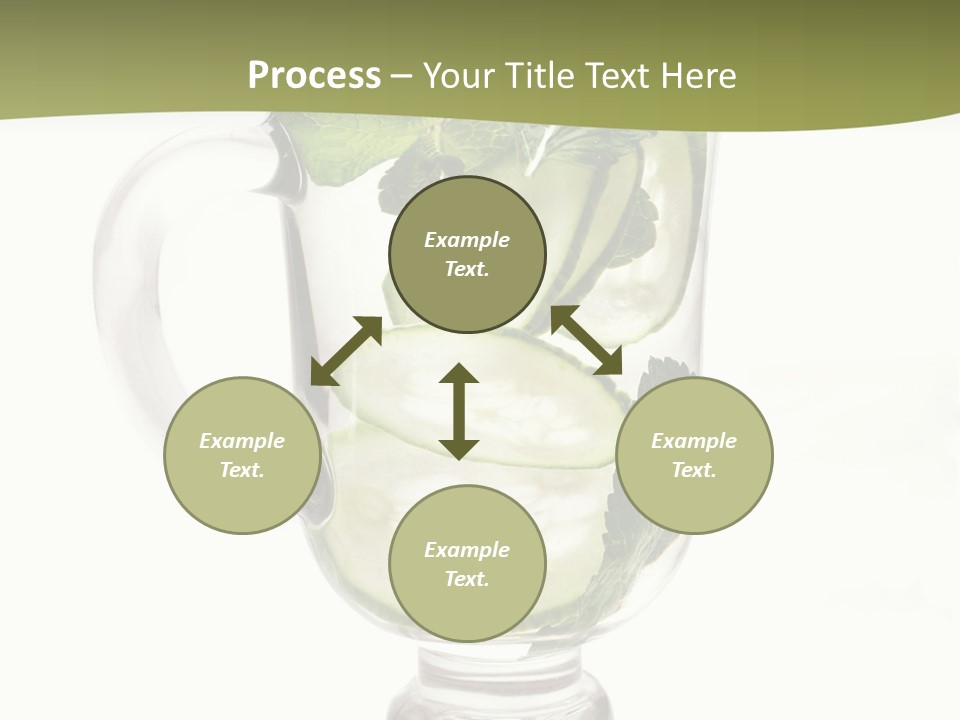 Process – Your Title Text Here

Example Text.

Example Text.

Example Text.

Example Text.